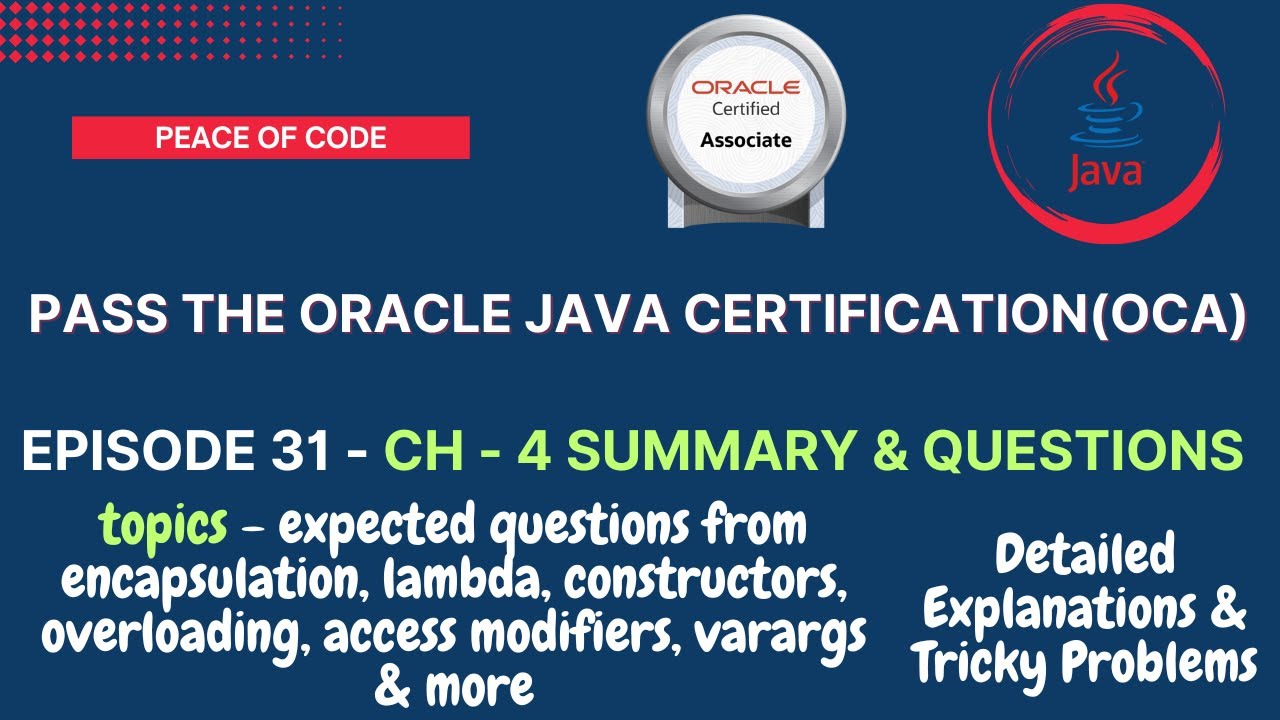 PEACE OF CODE

ORACLE
Certified
Associate

Java

PASS THE ORACLE JAVA CERTIFICATION(OCA)

EPISODE 31 - CH - 4 SUMMARY & QUESTIONS

topics – expected questions from encapsulation, lambda, constructors, overloading, access modifiers, varargs & more

Detailed Explanations & Tricky Problems